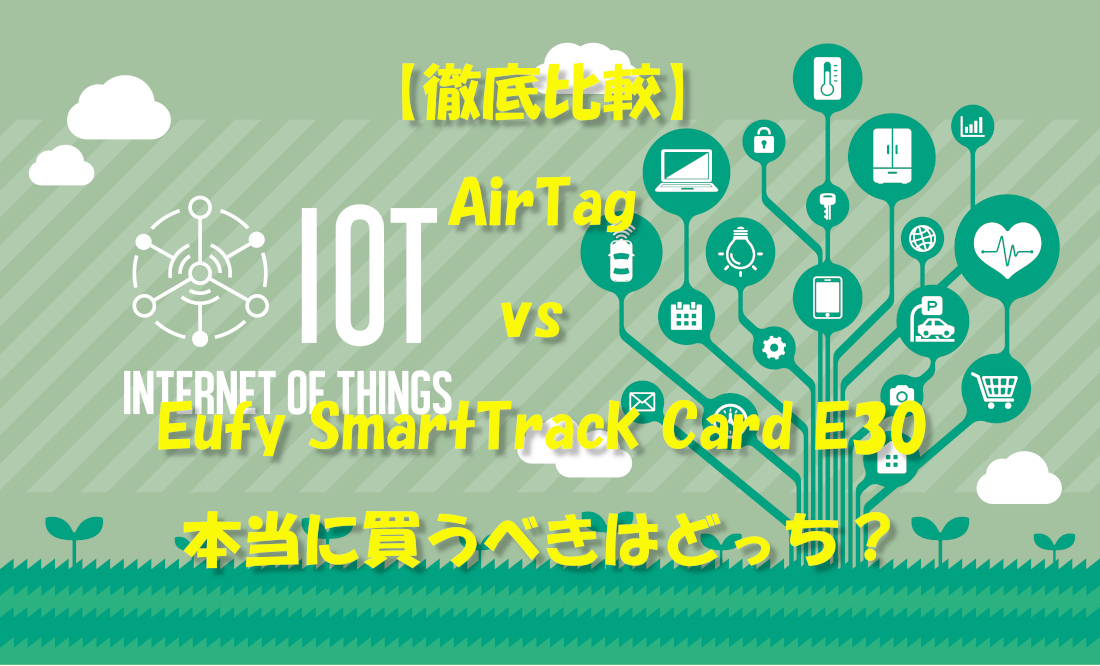 【徹底比較】

AirTag

vs

Eufy SmartTrack Card E30

本当に買うべきはどっち？

IOT

INTERNET OF THINGS

P